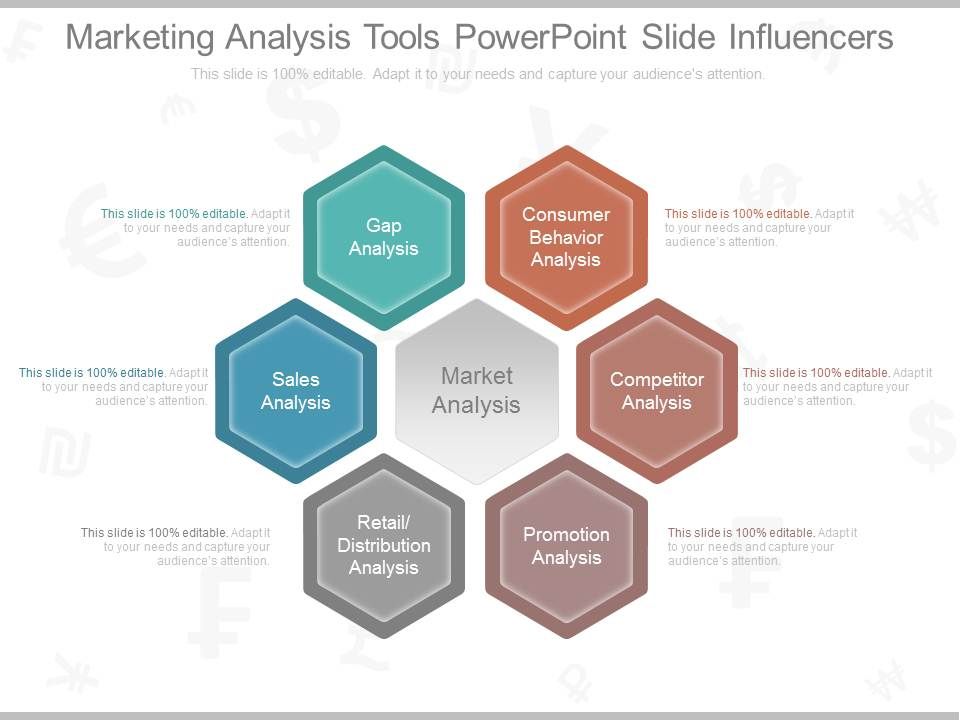 Marketing Analysis Tools PowerPoint Slide Influencers

This slide is 100% editable. Adapt it to your needs and capture your audience's attention.

This slide is 100% editable. Adapt it to your needs and capture your audience's attention.

Gap Analysis

Consumer Behavior Analysis

This slide is 100% editable. Adapt it to your needs and capture your audience's attention.

This slide is 100% editable. Adapt it to your needs and capture your audience's attention.

Sales Analysis

Market Analysis

Competitor Analysis

This slide is 100% editable. Adapt it to your needs and capture your audience's attention.

This slide is 100% editable. Adapt it to your needs and capture your audience's attention.

Retail/ Distribution Analysis

Promotion Analysis

This slide is 100% editable. Adapt it to your needs and capture your audience's attention.